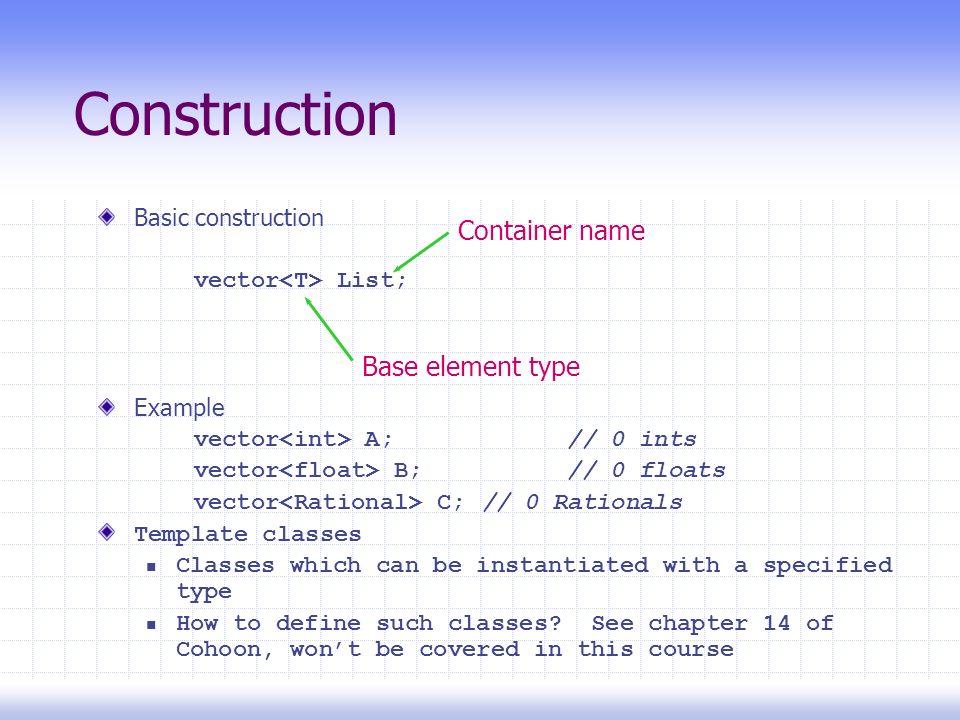 Construction

Basic construction

Container name

vector<T> List;

Base element type

Example

vector<int> A; // 0 ints
vector<float> B; // 0 floats
vector<Rational> C; // 0 Rationals

Template classes

Classes which can be instantiated with a specified type

How to define such classes? See chapter 14 of Cohoon, won't be covered in this course